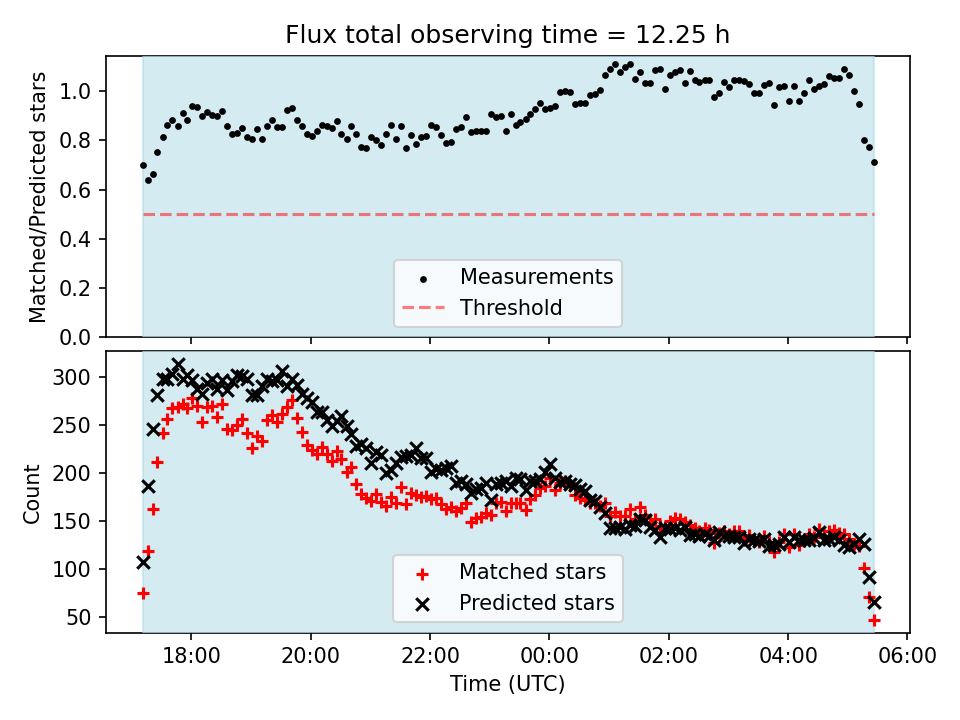 Flux total observing time = 12.25 h

Matched/Predicted stars

1.0
0.8
0.6
0.4
0.2
0.0

Measurements
Threshold

Count

300
250
200
150
100
50

Matched stars
Predicted stars

18:00
20:00
22:00
00:00
02:00
04:00
06:00

Time (UTC)